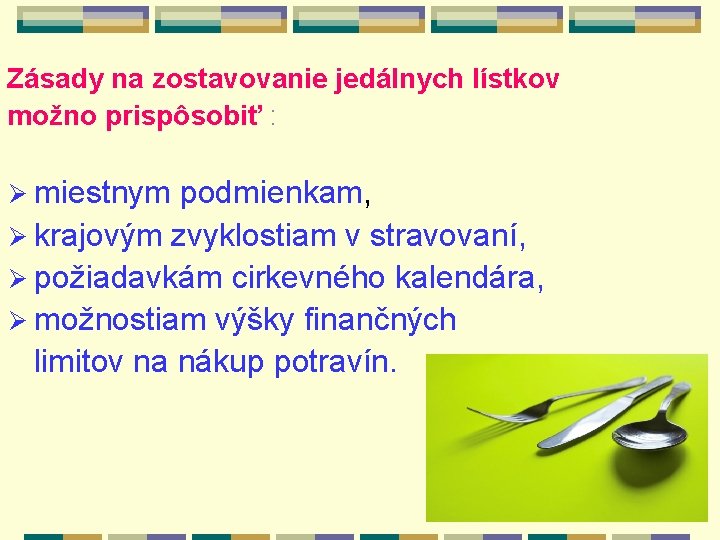 Zásady na zostavovanie jedálnych lístkov možno prispôsobiť :

➢ miestnym podmienkam,
➢ krajovým zvyklostiam v stravovaní,
➢ požiadavkám cirkevného kalendára,
➢ možnostiam výšky finančných limitov na nákup potravín.